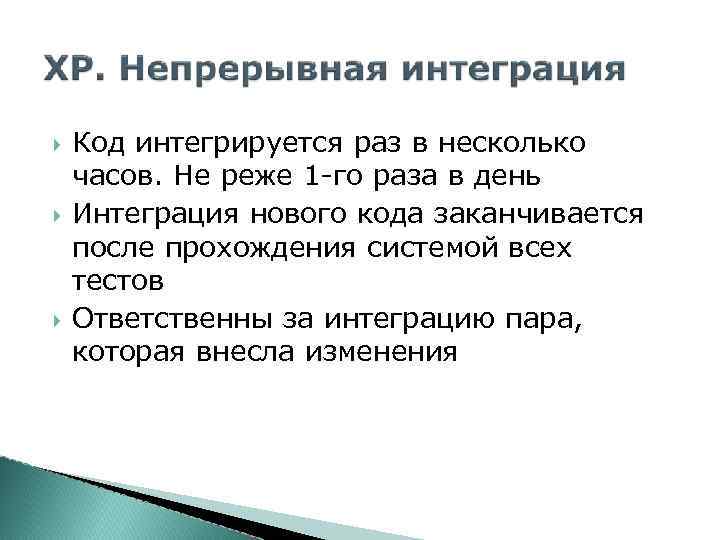 XP. Непрерывная интеграция

Код интегрируется раз в несколько часов. Не реже 1-го раза в день

Интеграция нового кода заканчивается после прохождения системой всех тестов

Ответственны за интеграцию пара, которая внесла изменения